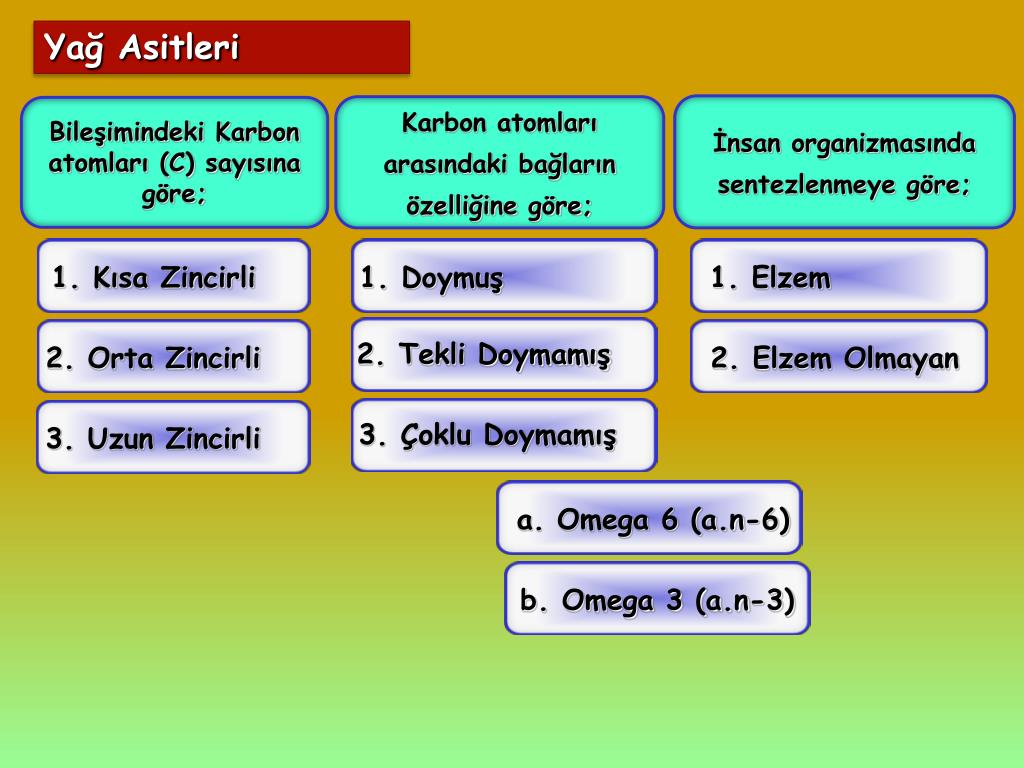 Yağ Asitleri

Bileşimindeki Karbon atomları (C) sayısına göre;

1. Kısa Zincirli

2. Orta Zincirli

3. Uzun Zincirli

Karbon atomları arasındaki bağların özelliğine göre;

1. Doymuş

2. Tekli Doymamış

3. Çoklu Doymamış

a. Omega 6 (a.n-6)

b. Omega 3 (a.n-3)

İnsan organizmasında sentezlenmeye göre;

1. Elzem

2. Elzem Olmayan